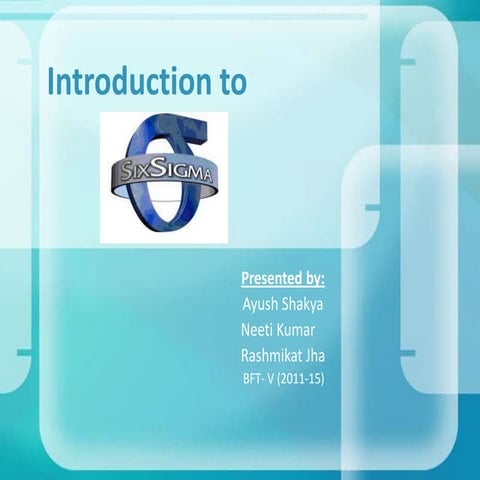 Introduction to

SIXSIGMA

Presented by:
Ayush Shakya
Neeti Kumar
Rashmikat Jha
BFT- V (2011-15)